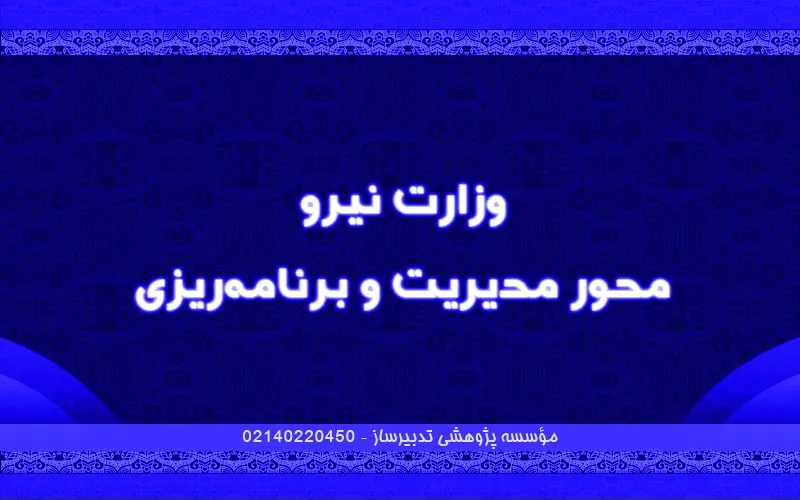 وزارت نیرو
محور مدیریت و برنامه‌ریزی

مؤسسه پژوهشی تدبیرساز - 02140220450